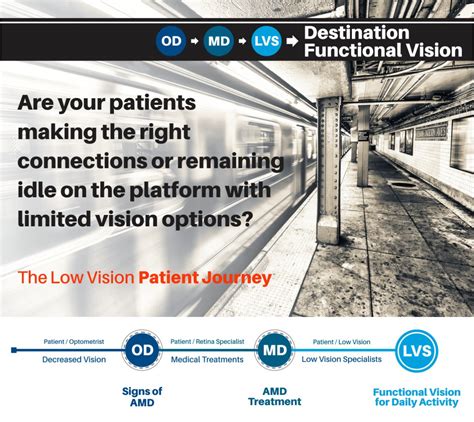 OD → MD → LVS → Destination Functional Vision

Are your patients making the right connections or remaining idle on the platform with limited vision options?

The Low Vision Patient Journey

Patient / Optometrist
Decreased Vision

OD

Patient / Retina Specialist
Medical Treatments

MD

Patient / Low Vision
Low Vision Specialists

LVS

Signs of AMD

AMD Treatment

Functional Vision for Daily Activity